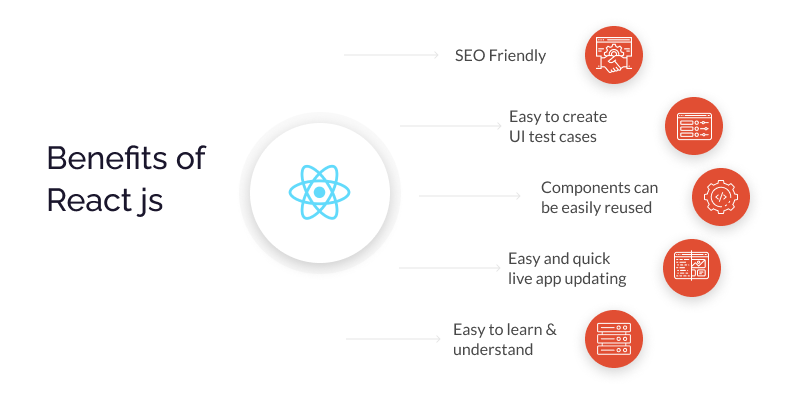 Benefits of React js

SEO Friendly

Easy to create UI test cases

Components can be easily reused

Easy and quick live app updating

Easy to learn & understand